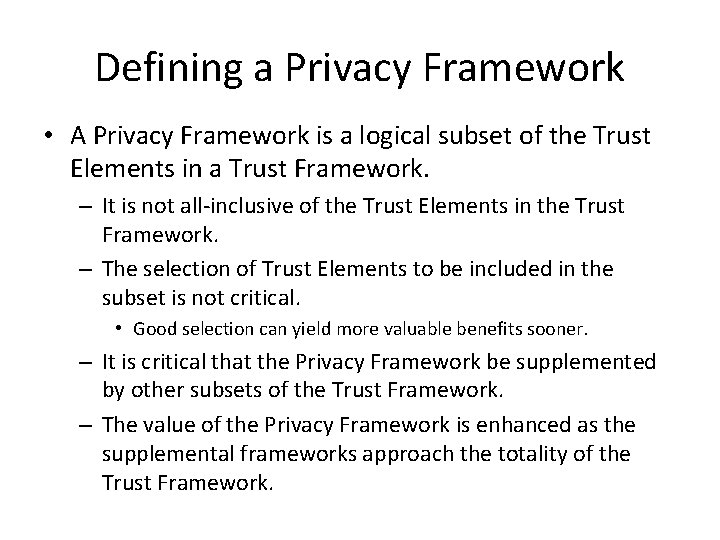 Defining a Privacy Framework

• A Privacy Framework is a logical subset of the Trust Elements in a Trust Framework.

– It is not all-inclusive of the Trust Elements in the Trust Framework.

– The selection of Trust Elements to be included in the subset is not critical.

• Good selection can yield more valuable benefits sooner.

– It is critical that the Privacy Framework be supplemented by other subsets of the Trust Framework.

– The value of the Privacy Framework is enhanced as the supplemental frameworks approach the totality of the Trust Framework.